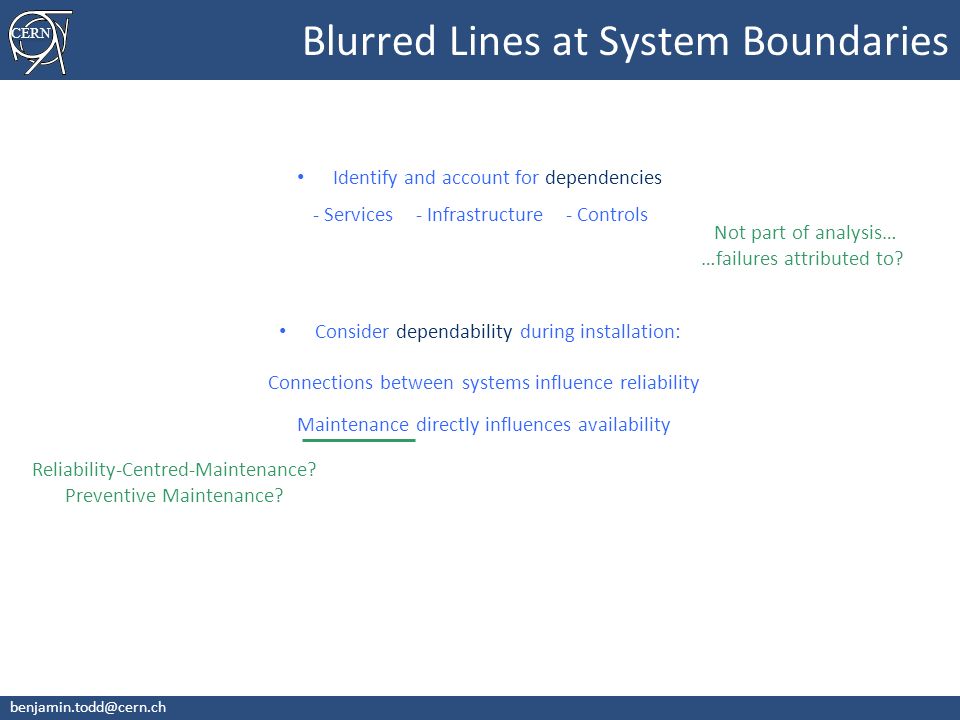 CERN

Blurred Lines at System Boundaries

• Identify and account for dependencies

- Services - Infrastructure - Controls

Not part of analysis…
…failures attributed to?

• Consider dependability during installation:

Connections between systems influence reliability

Maintenance directly influences availability

Reliability-Centred-Maintenance?
Preventive Maintenance?

benjamin.todd@cern.ch